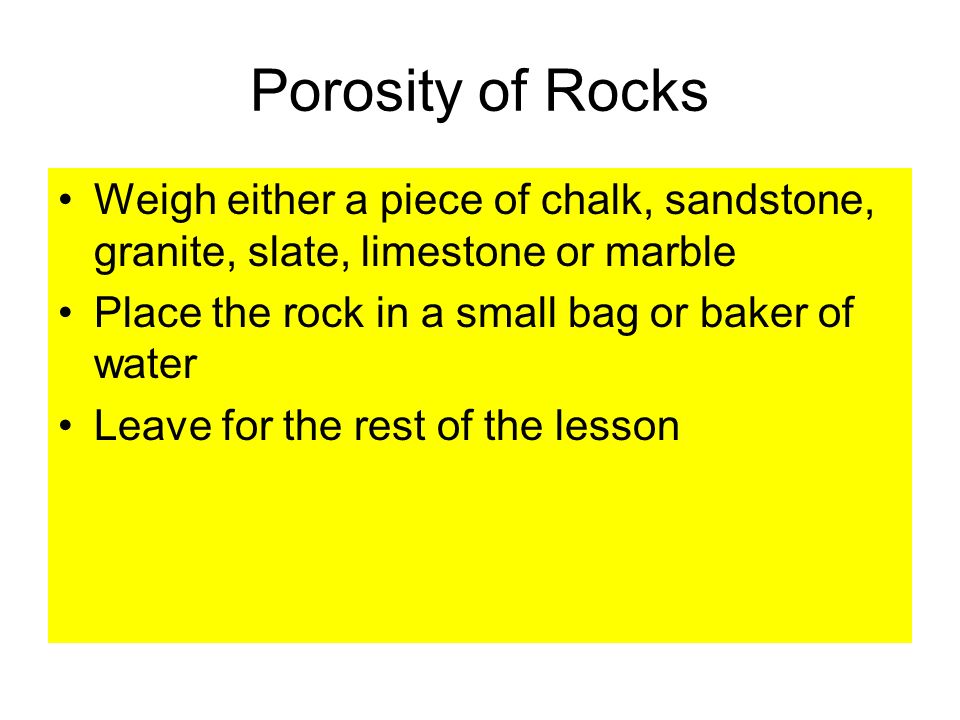 Porosity of Rocks

• Weigh either a piece of chalk, sandstone, granite, slate, limestone or marble
• Place the rock in a small bag or baker of water
• Leave for the rest of the lesson